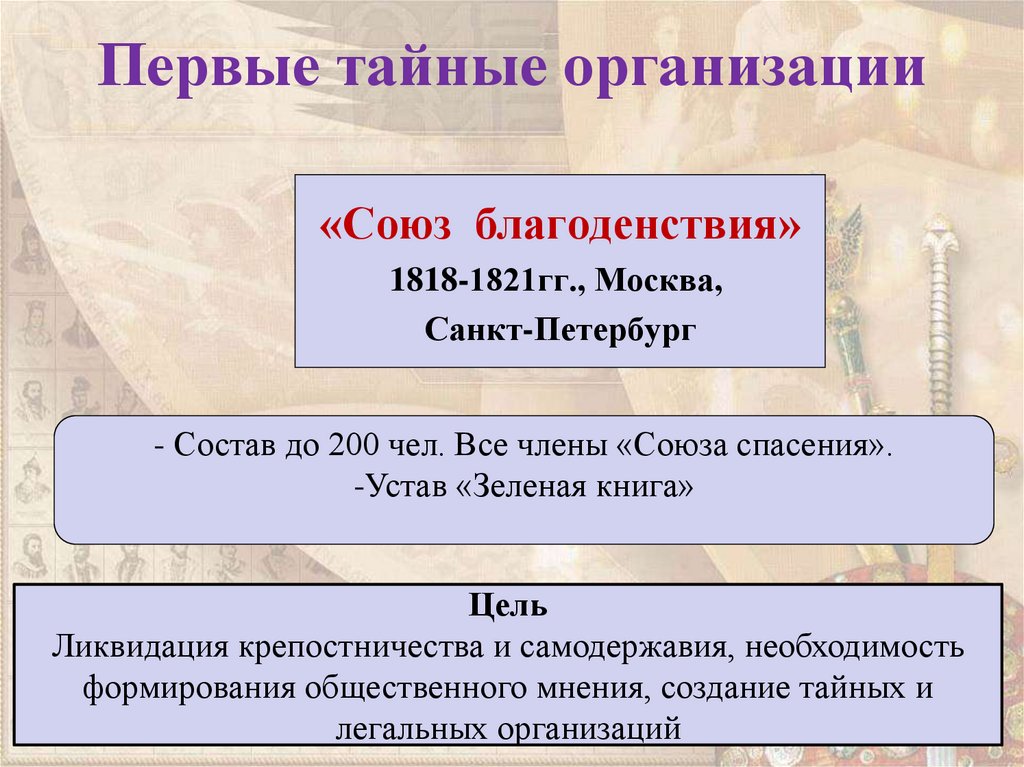 Первые тайные организации

«Союз благоденствия»
1818-1821гг., Москва,
Санкт-Петербург

- Состав до 200 чел. Все члены «Союза спасения».
-Устав «Зеленая книга»

Цель
Ликвидация крепостничества и самодержавия, необходимость формирования общественного мнения, создание тайных и легальных организаций